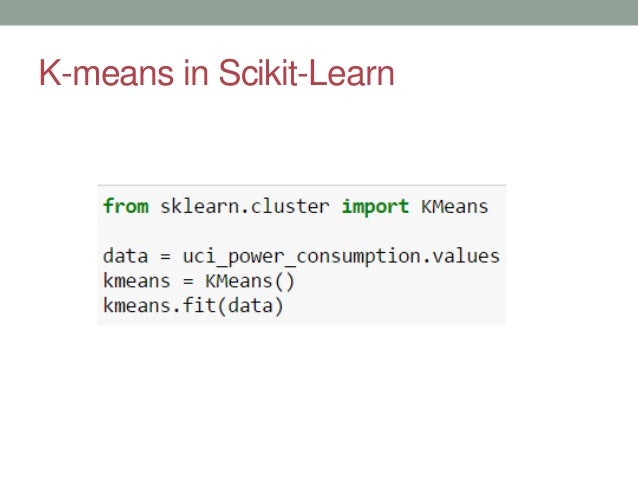 K-means in Scikit-Learn

from sklearn.cluster import KMeans

data = uci_power_consumption.values
kmeans = KMeans()
kmeans.fit(data)